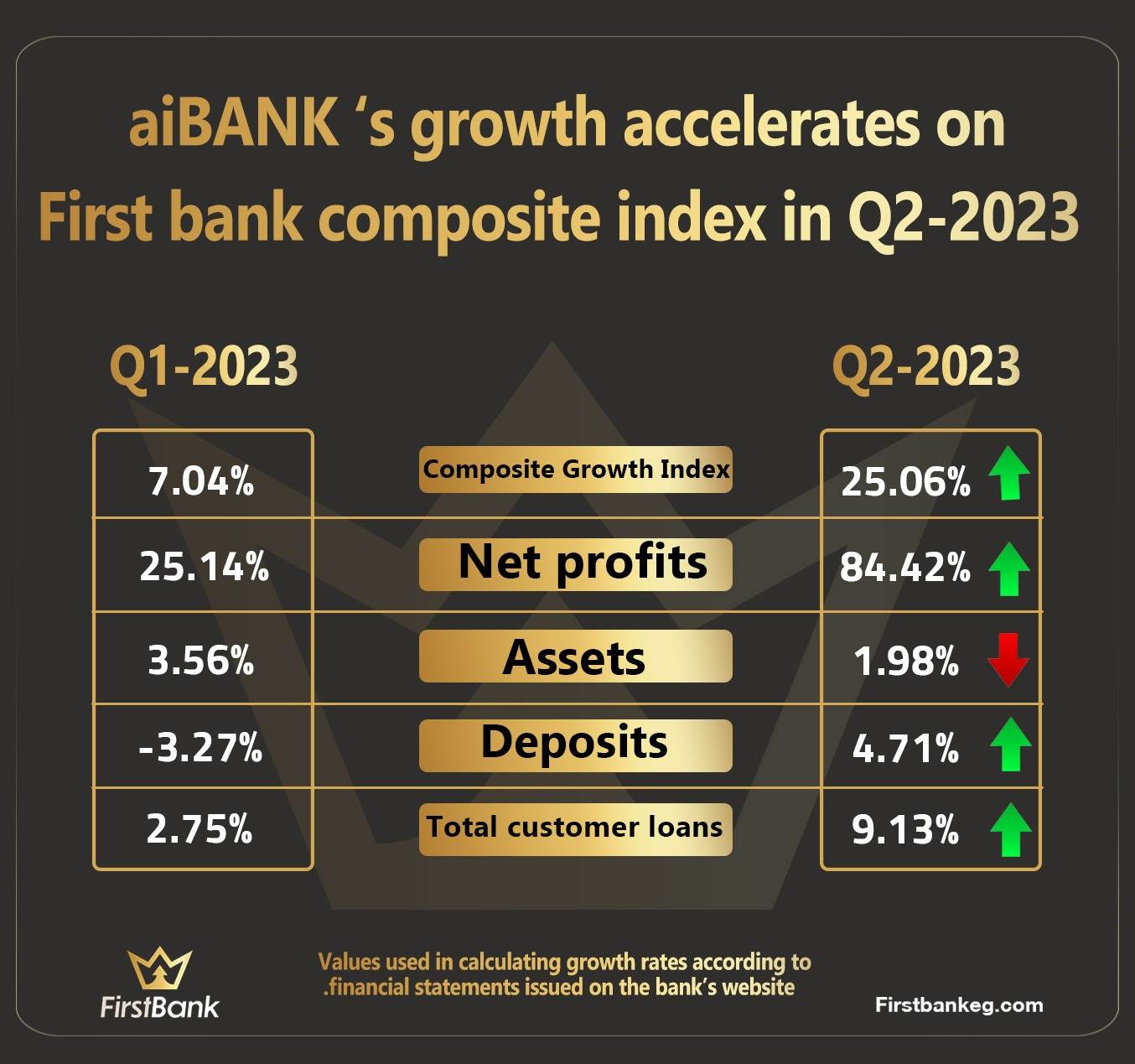 aiBANK 's growth accelerates on First bank composite index in Q2-2023

| Q1-2023 | | Q2-2023 |
|---|---|---|
| 7.04% | Composite Growth Index | 25.06% |
| 25.14% | Net profits | 84.42% |
| 3.56% | Assets | 1.98% |
| -3.27% | Deposits | 4.71% |
| 2.75% | Total customer loans | 9.13% |

FirstBank

Values used in calculating growth rates according to .financial statements issued on the bank's website

Firstbankeg.com